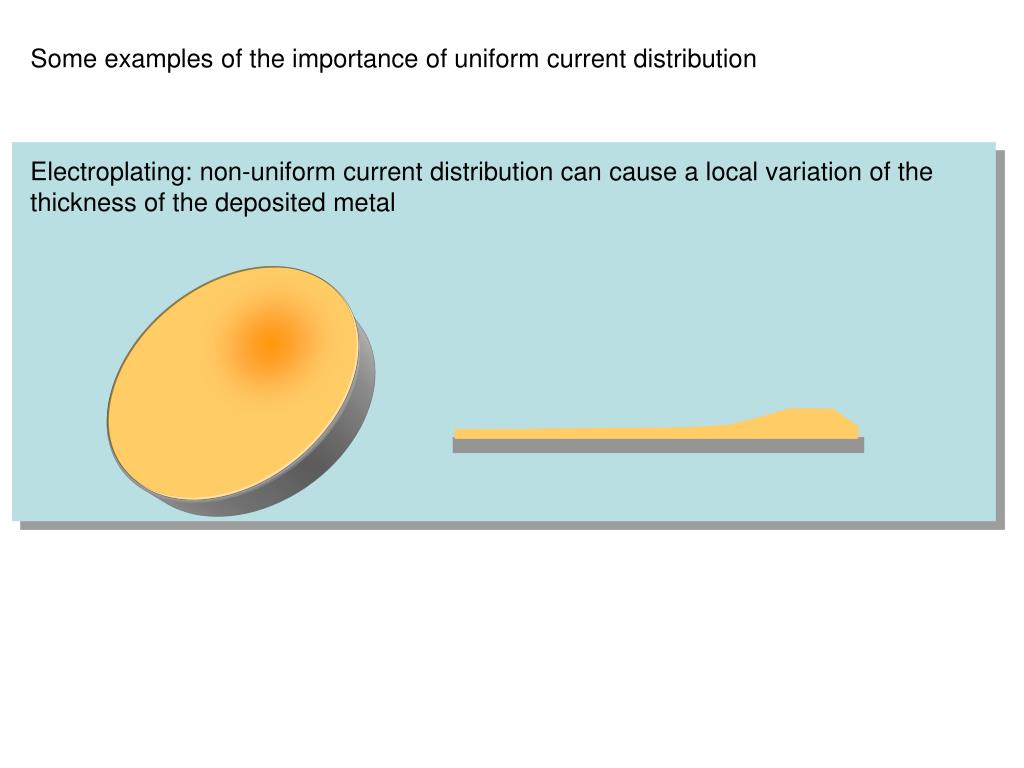 Some examples of the importance of uniform current distribution

Electroplating: non-uniform current distribution can cause a local variation of the thickness of the deposited metal